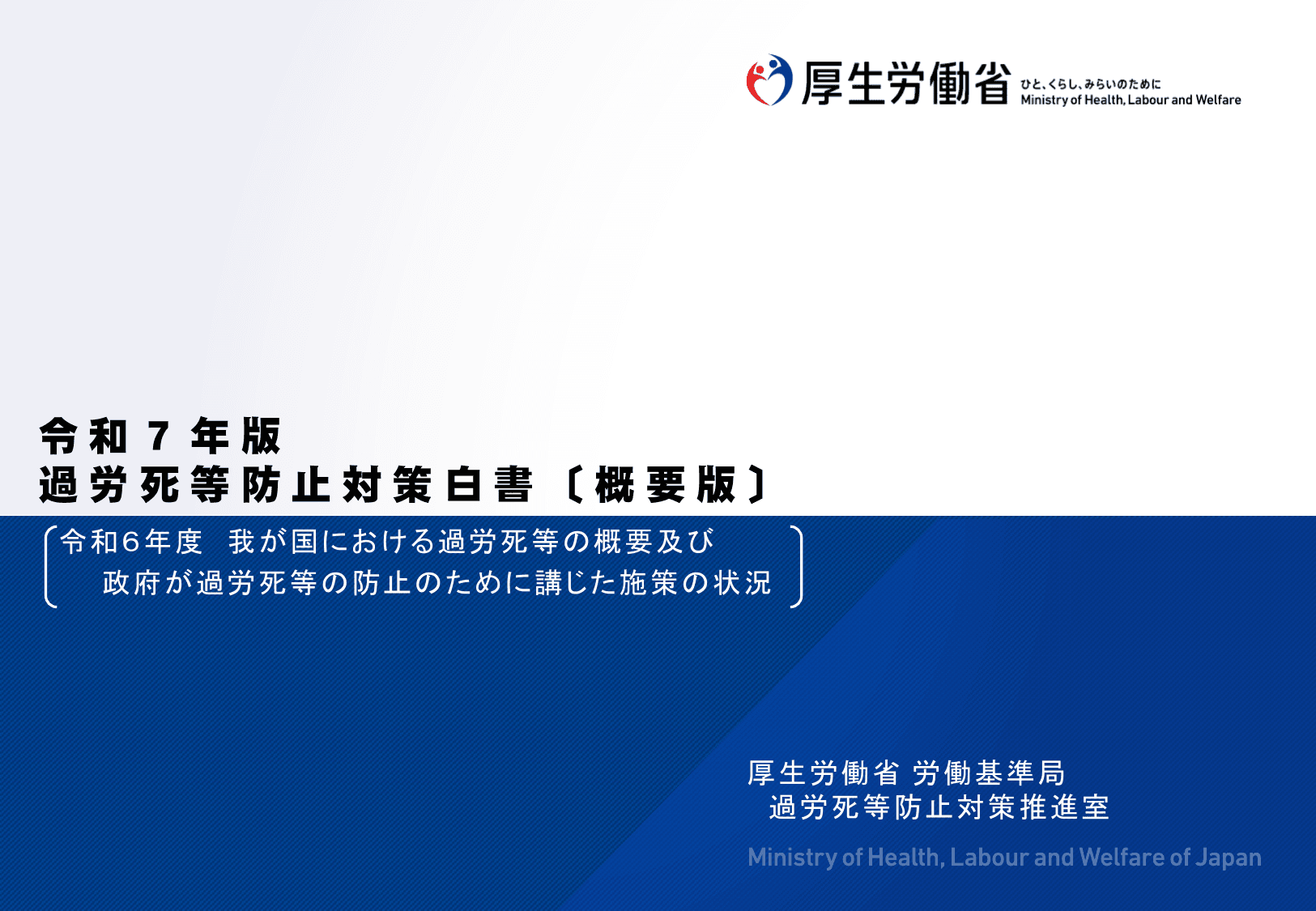 厚生労働省 ひと、くらし、みらいのために Ministry of Health, Labour and Welfare

令和７年版
過労死等防止対策白書〔概要版〕

令和６年度　我が国における過労死等の概要及び
政府が過労死等の防止のために講じた施策の状況

厚生労働省 労働基準局
過労死等防止対策推進室

Ministry of Health, Labour and Welfare of Japan